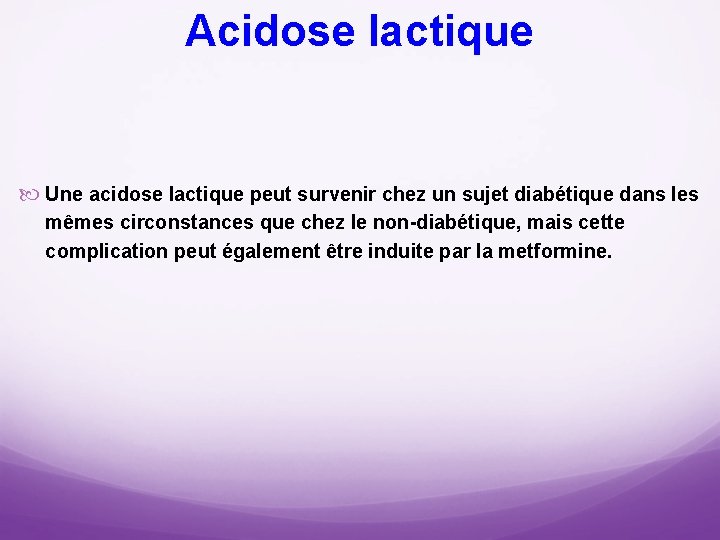 Acidose lactique

Une acidose lactique peut survenir chez un sujet diabétique dans les mêmes circonstances que chez le non-diabétique, mais cette complication peut également être induite par la metformine.